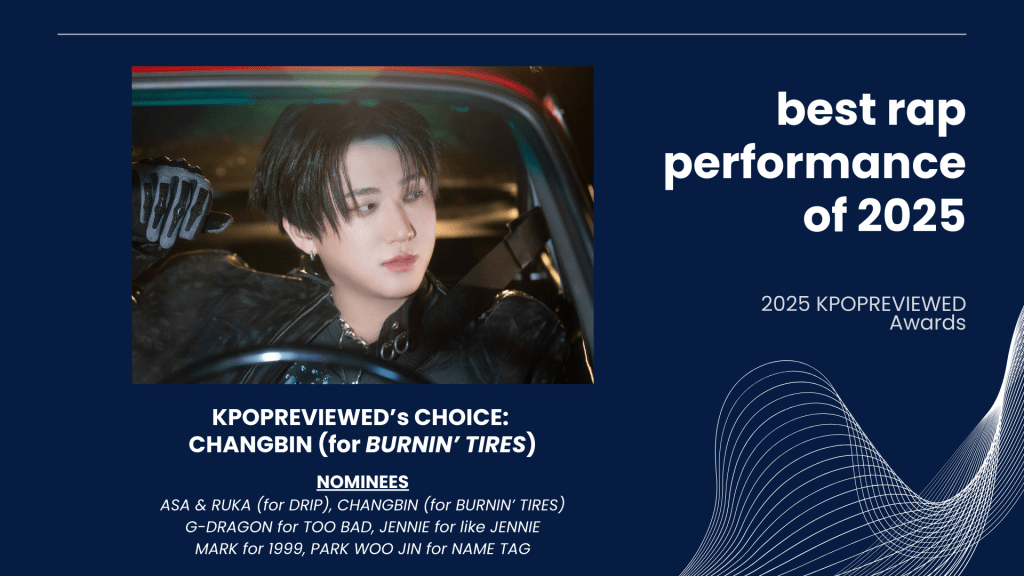 best rap performance of 2025

2025 KPOPREVIEWED Awards

KPOPREVIEWED's CHOICE: CHANGBIN (for BURNIN' TIRES)

NOMINEES
ASA & RUKA (for DRIP), CHANGBIN (for BURNIN' TIRES)
G-DRAGON for TOO BAD, JENNIE for like JENNIE
MARK for 1999, PARK WOO JIN for NAME TAG